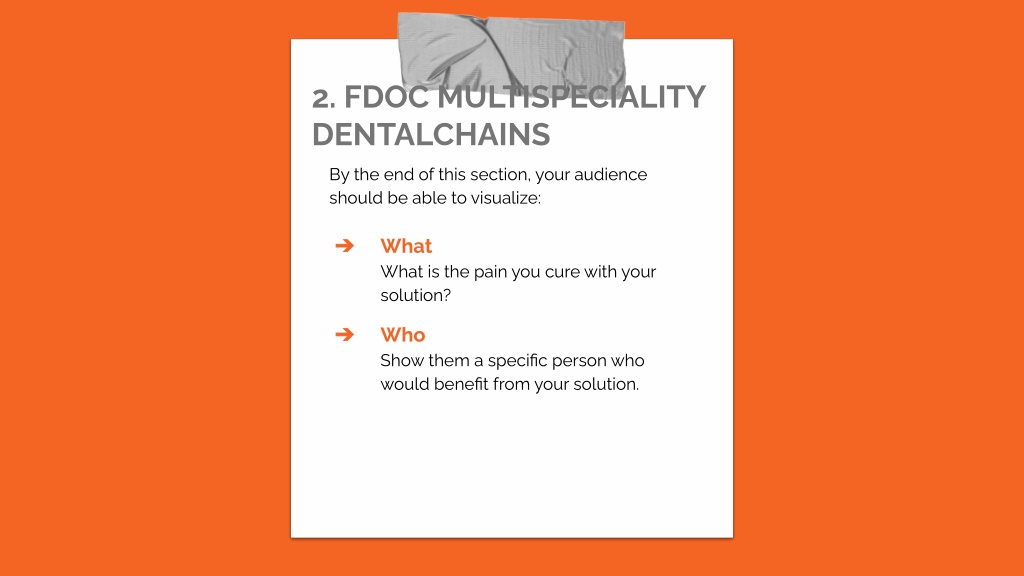 2. FDOC MULTISPECIALITY DENTALCHAINS

By the end of this section, your audience should be able to visualize:

➔ What
What is the pain you cure with your solution?

➔ Who
Show them a specific person who would benefit from your solution.